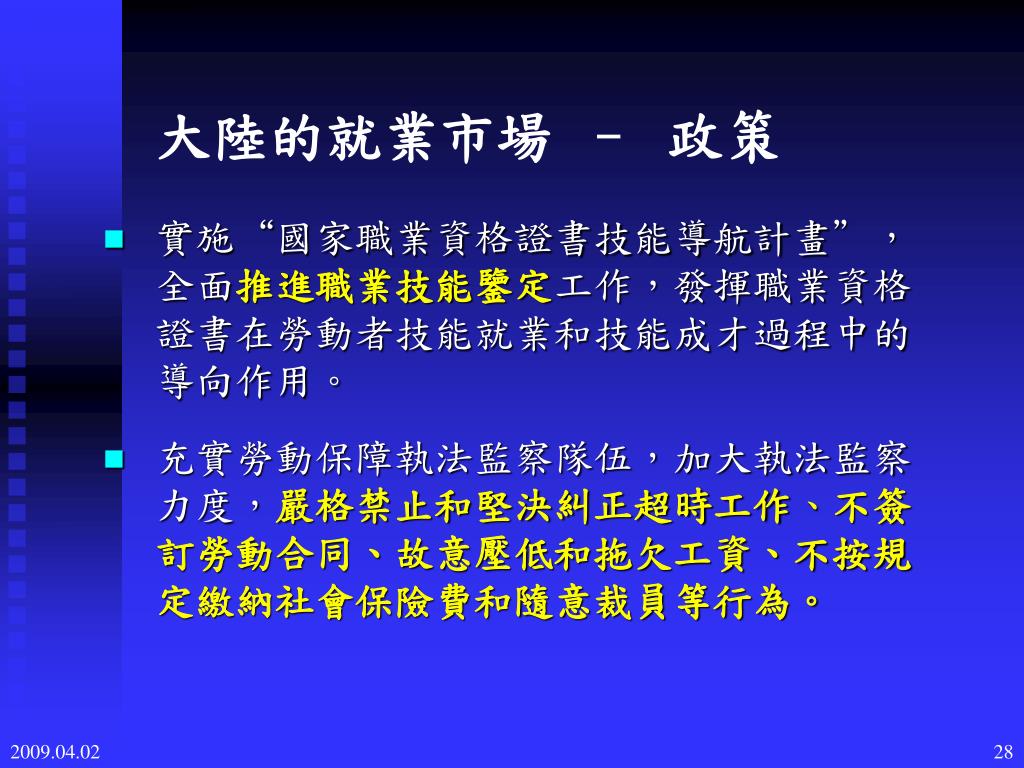 大陸的就業市場 － 政策

實施“國家職業資格證書技能導航計畫”，全面推進職業技能鑒定工作，發揮職業資格證書在勞動者技能就業和技能成才過程中的導向作用。

充實勞動保障執法監察隊伍，加大執法監察力度，嚴格禁止和堅決糾正超時工作、不簽訂勞動合同、故意壓低和拖欠工資、不按規定繳納社會保險費和隨意裁員等行為。

2009.04.02

28